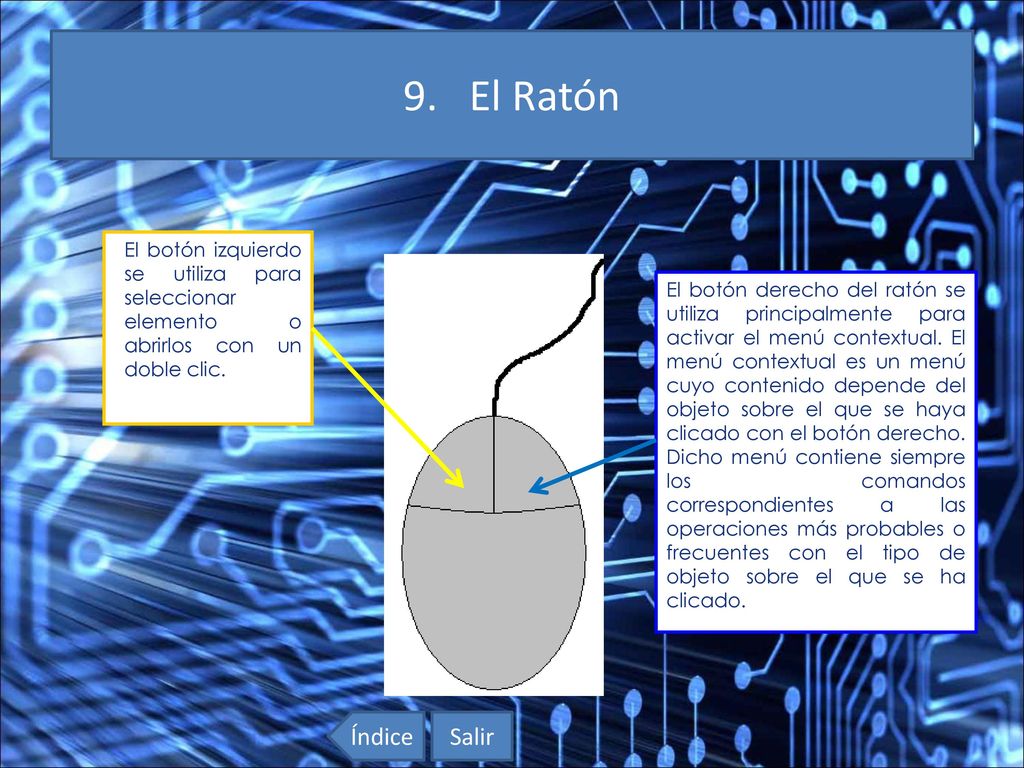 9. El Ratón

El botón izquierdo se utiliza para seleccionar elemento o abrirlos con un doble clic.

El botón derecho del ratón se utiliza principalmente para activar el menú contextual. El menú contextual es un menú cuyo contenido depende del objeto sobre el que se haya clicado con el botón derecho. Dicho menú contiene siempre los comandos correspondientes a las operaciones más probables o frecuentes con el tipo de objeto sobre el que se ha clicado.

Índice

Salir